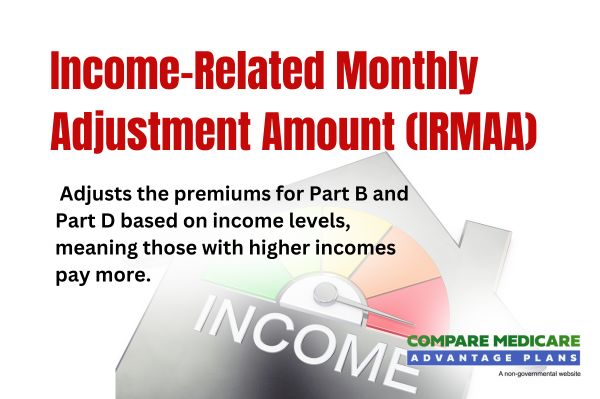 Income-Related Monthly Adjustment Amount (IRMAA)

Adjusts the premiums for Part B and Part D based on income levels, meaning those with higher incomes pay more.

INCOME

COMPARE MEDICARE
ADVANTAGE PLANS
A non-governmental website